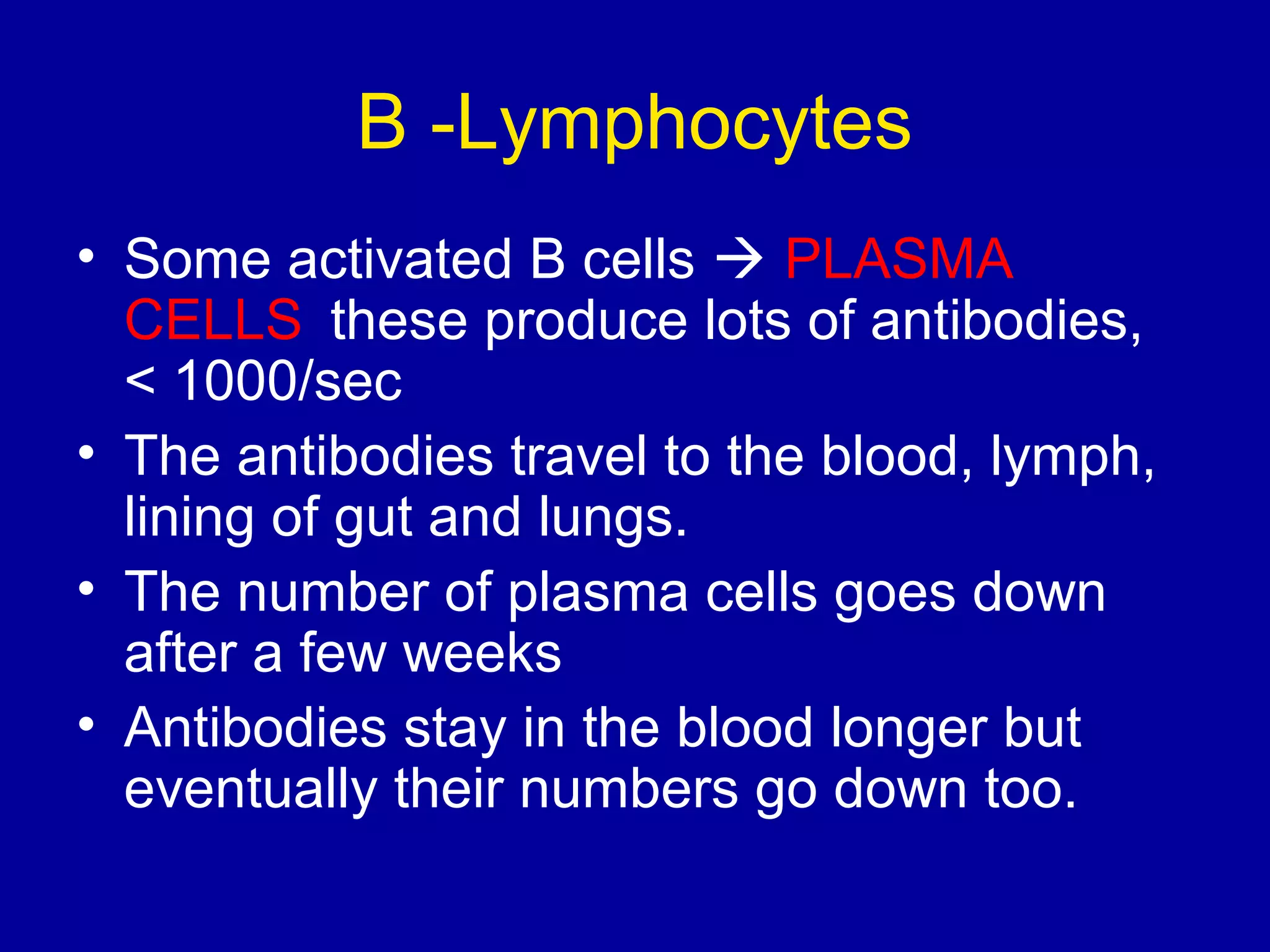 B -Lymphocytes

• Some activated B cells → PLASMA CELLS these produce lots of antibodies, < 1000/sec
• The antibodies travel to the blood, lymph, lining of gut and lungs.
• The number of plasma cells goes down after a few weeks
• Antibodies stay in the blood longer but eventually their numbers go down too.